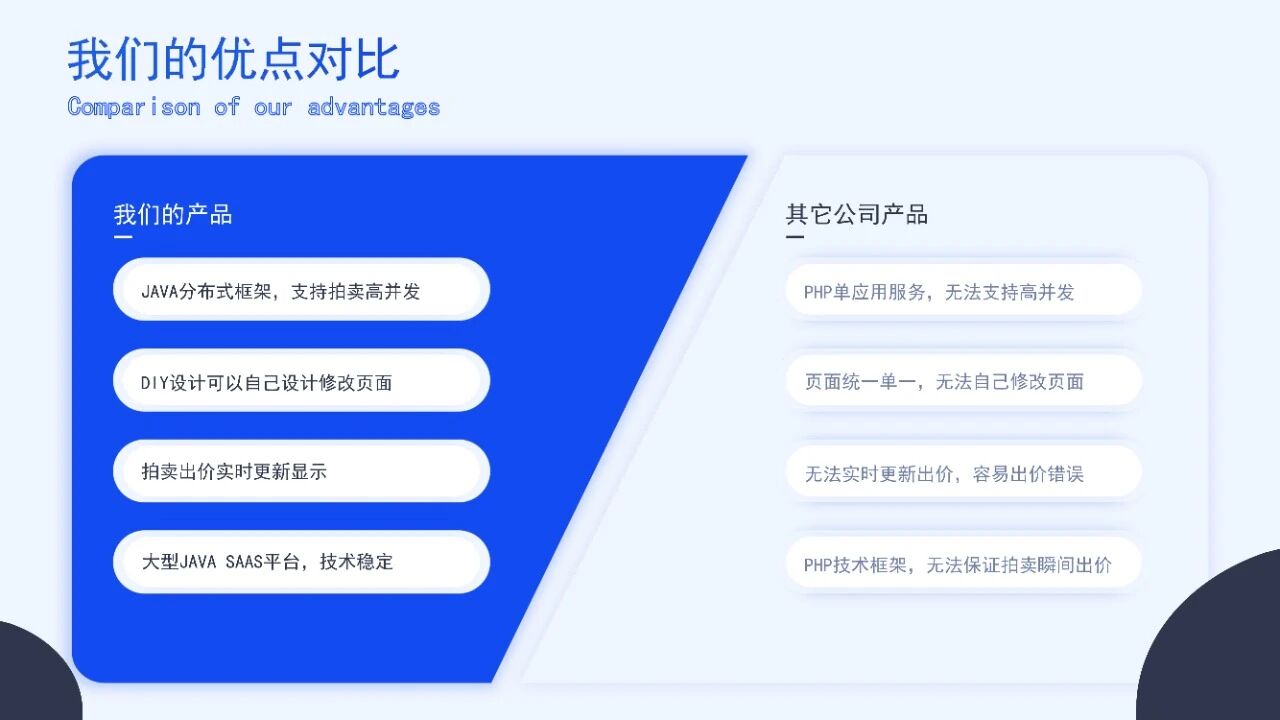 我们的优点对比
Comparison of our advantages

我们的产品

JAVA分布式框架，支持拍卖高并发

DIY设计可以自己设计修改页面

拍卖出价实时更新显示

大型JAVA SAAS平台，技术稳定

其它公司产品

PHP单应用服务，无法支持高并发

页面统一单一，无法自己修改页面

无法实时更新出价，容易出价错误

PHP技术框架，无法保证拍卖瞬间出价